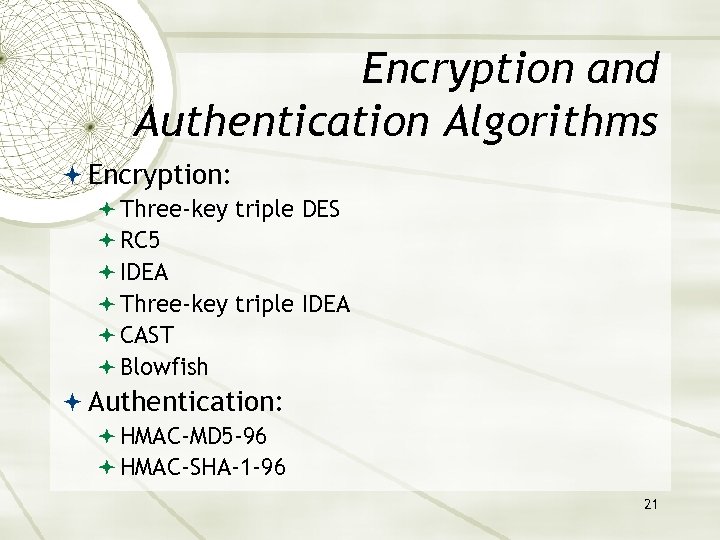 Encryption and Authentication Algorithms

Encryption:
Three-key triple DES
RC5
IDEA
Three-key triple IDEA
CAST
Blowfish

Authentication:
HMAC-MD5-96
HMAC-SHA-1-96

21